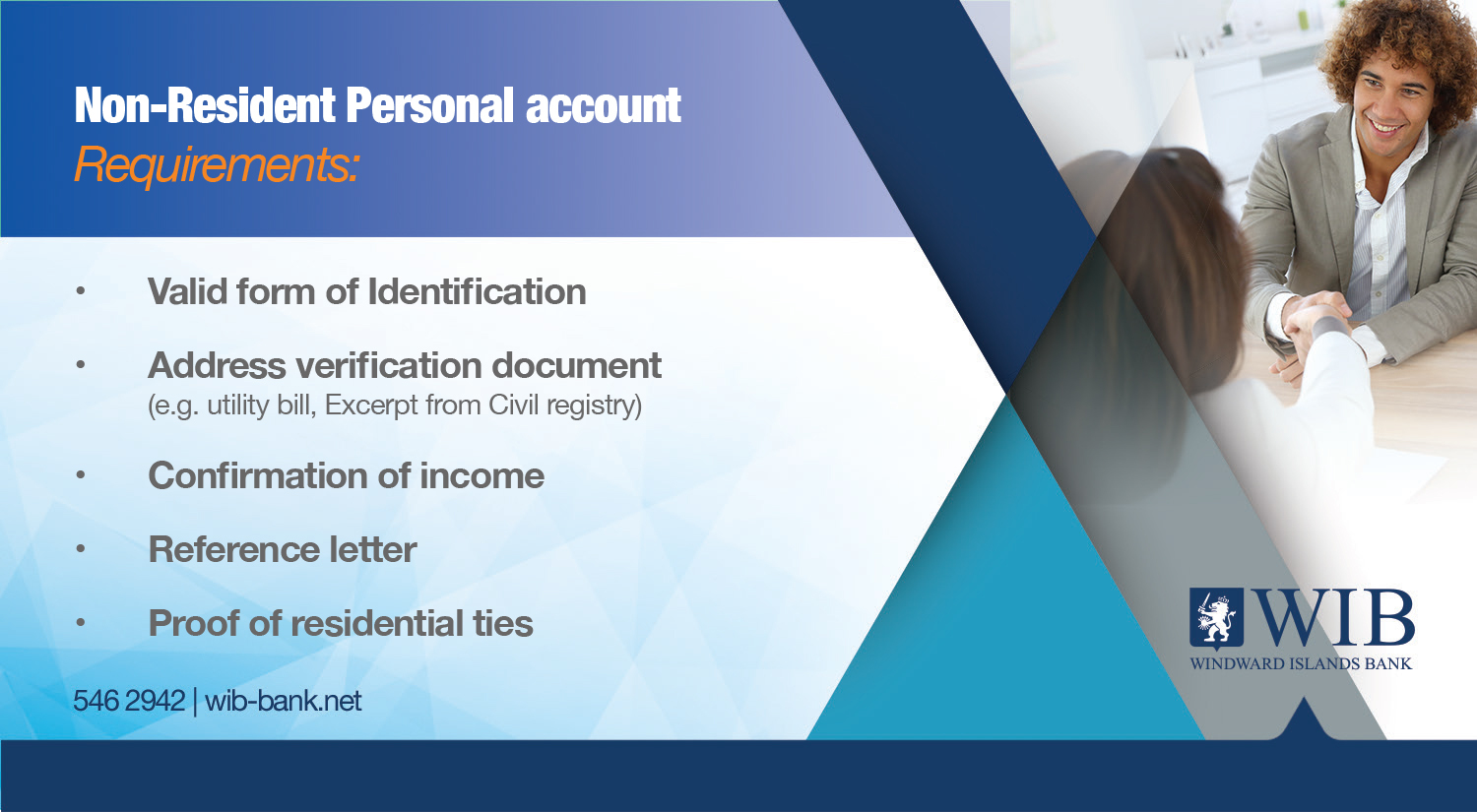 Non-Resident Personal account
Requirements:

• Valid form of Identification

• Address verification document
(e.g. utility bill, Excerpt from Civil registry)

• Confirmation of income

• Reference letter

• Proof of residential ties

546 2942 | wib-bank.net

WIB
WINDWARD ISLANDS BANK